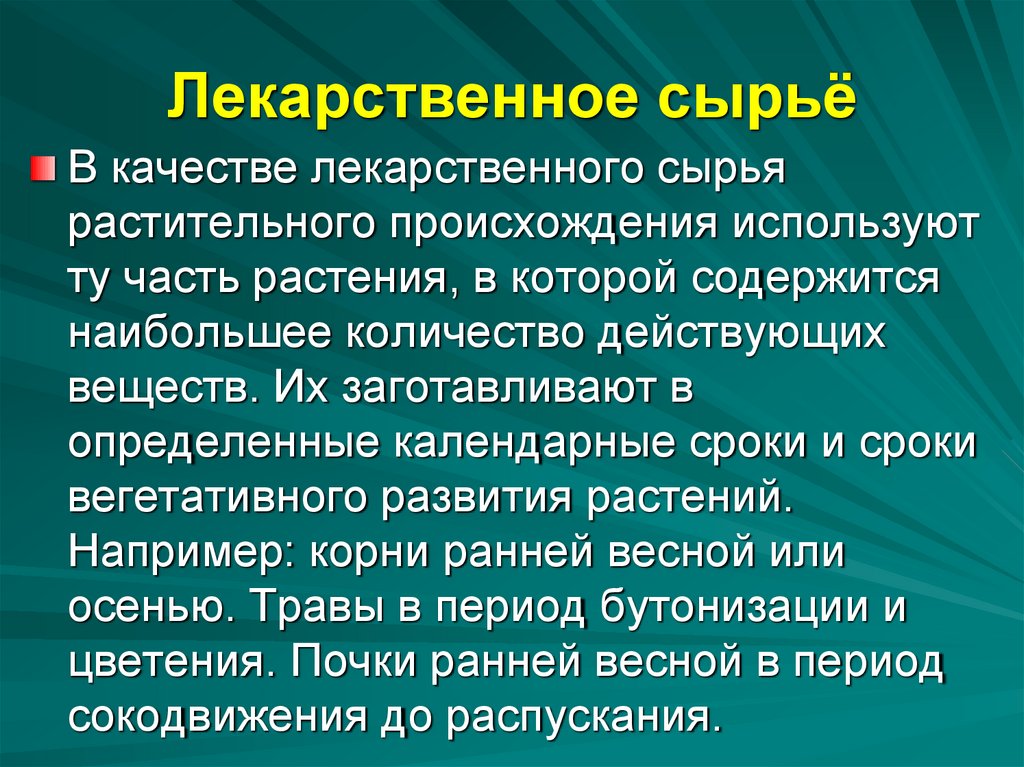 Лекарственное сырьё

В качестве лекарственного сырья растительного происхождения используют ту часть растения, в которой содержится наибольшее количество действующих веществ. Их заготавливают в определенные календарные сроки и сроки вегетативного развития растений. Например: корни ранней весной или осенью. Травы в период бутонизации и цветения. Почки ранней весной в период сокодвижения до распускания.